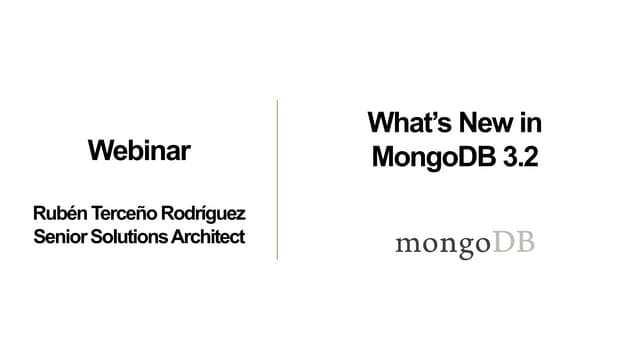 Webinar

Rubén Terceño Rodríguez
Senior Solutions Architect

What's New in MongoDB 3.2

mongoDB